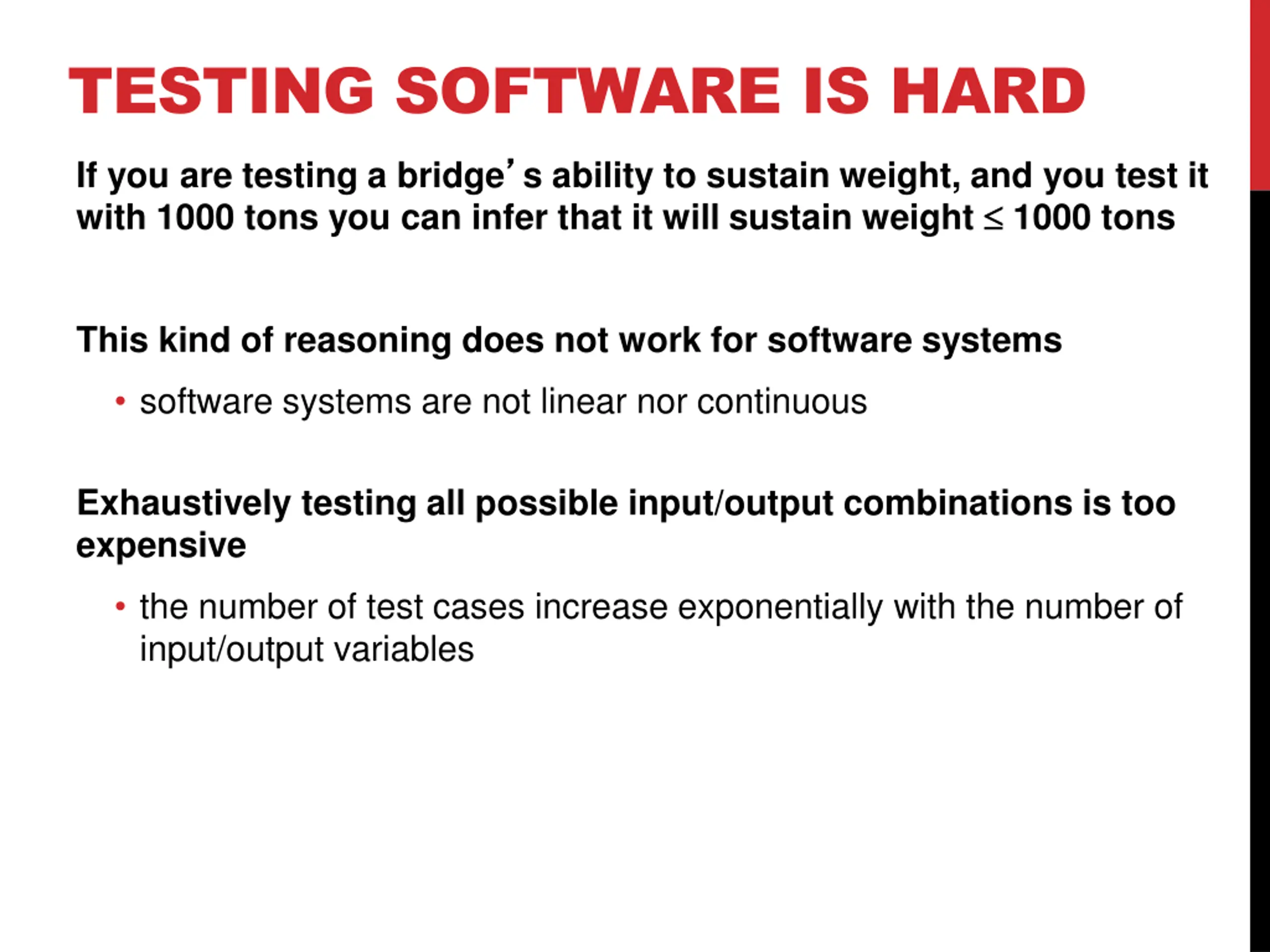 TESTING SOFTWARE IS HARD

If you are testing a bridge's ability to sustain weight, and you test it with 1000 tons you can infer that it will sustain weight $\leq$ 1000 tons

This kind of reasoning does not work for software systems

• software systems are not linear nor continuous

Exhaustively testing all possible input/output combinations is too expensive

• the number of test cases increase exponentially with the number of input/output variables